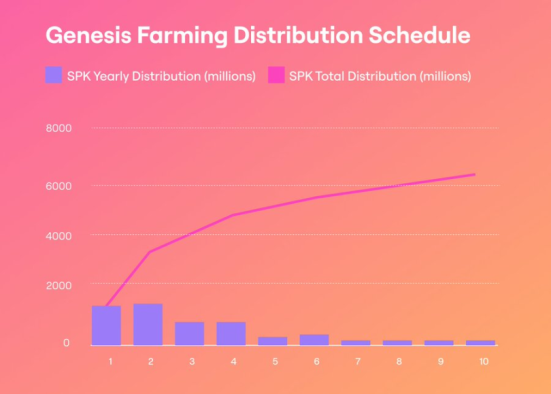 Genesis Farming Distribution Schedule

SPK Yearly Distribution (millions)
SPK Total Distribution (millions)

8000
6000
4000
2000
0

1
2
3
4
5
6
7
8
9
10